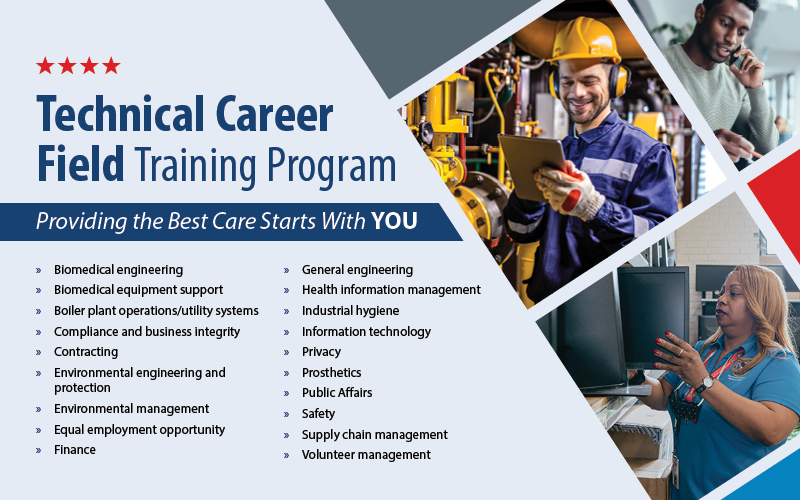 ★★★★

Technical Career Field Training Program

Providing the Best Care Starts With YOU

» Biomedical engineering
» Biomedical equipment support
» Boiler plant operations/utility systems
» Compliance and business integrity
» Contracting
» Environmental engineering and protection
» Environmental management
» Equal employment opportunity
» Finance

» General engineering
» Health information management
» Industrial hygiene
» Information technology
» Privacy
» Prosthetics
» Public Affairs
» Safety
» Supply chain management
» Volunteer management